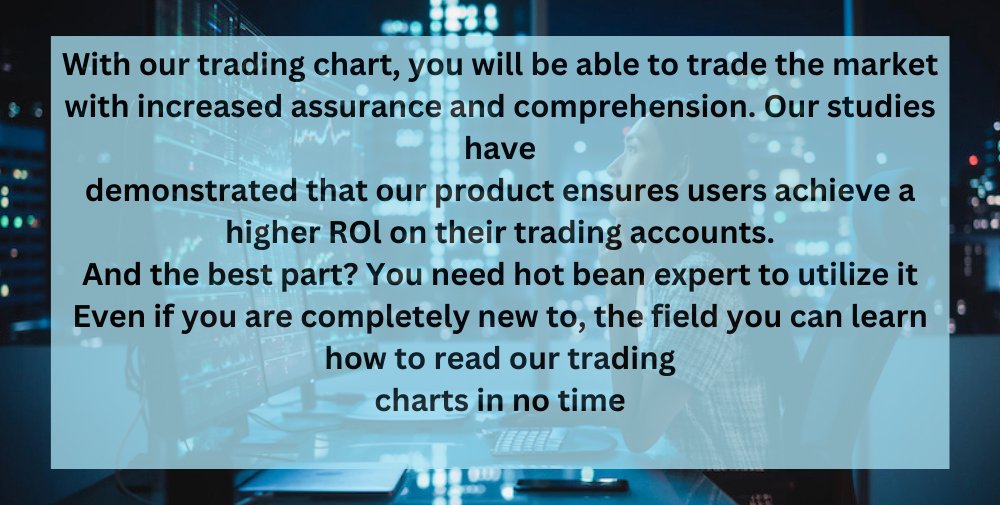 With our trading chart, you will be able to trade the market with increased assurance and comprehension. Our studies have
demonstrated that our product ensures users achieve a higher ROl on their trading accounts.
And the best part? You need hot bean expert to utilize it
Even if you are completely new to, the field you can learn how to read our trading
charts in no time